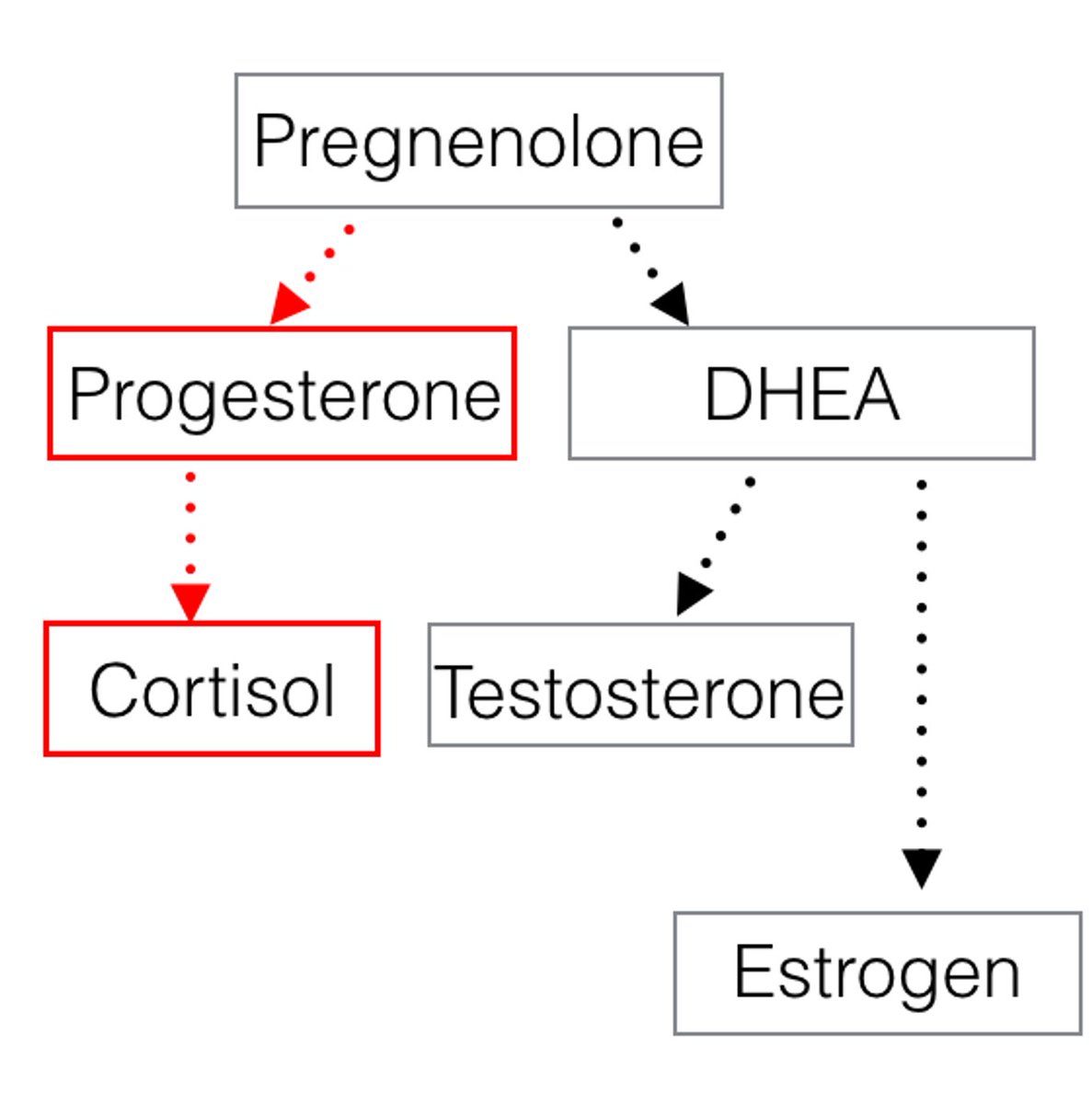 Pregnenolone

Progesterone

DHEA

Cortisol

Testosterone

Estrogen